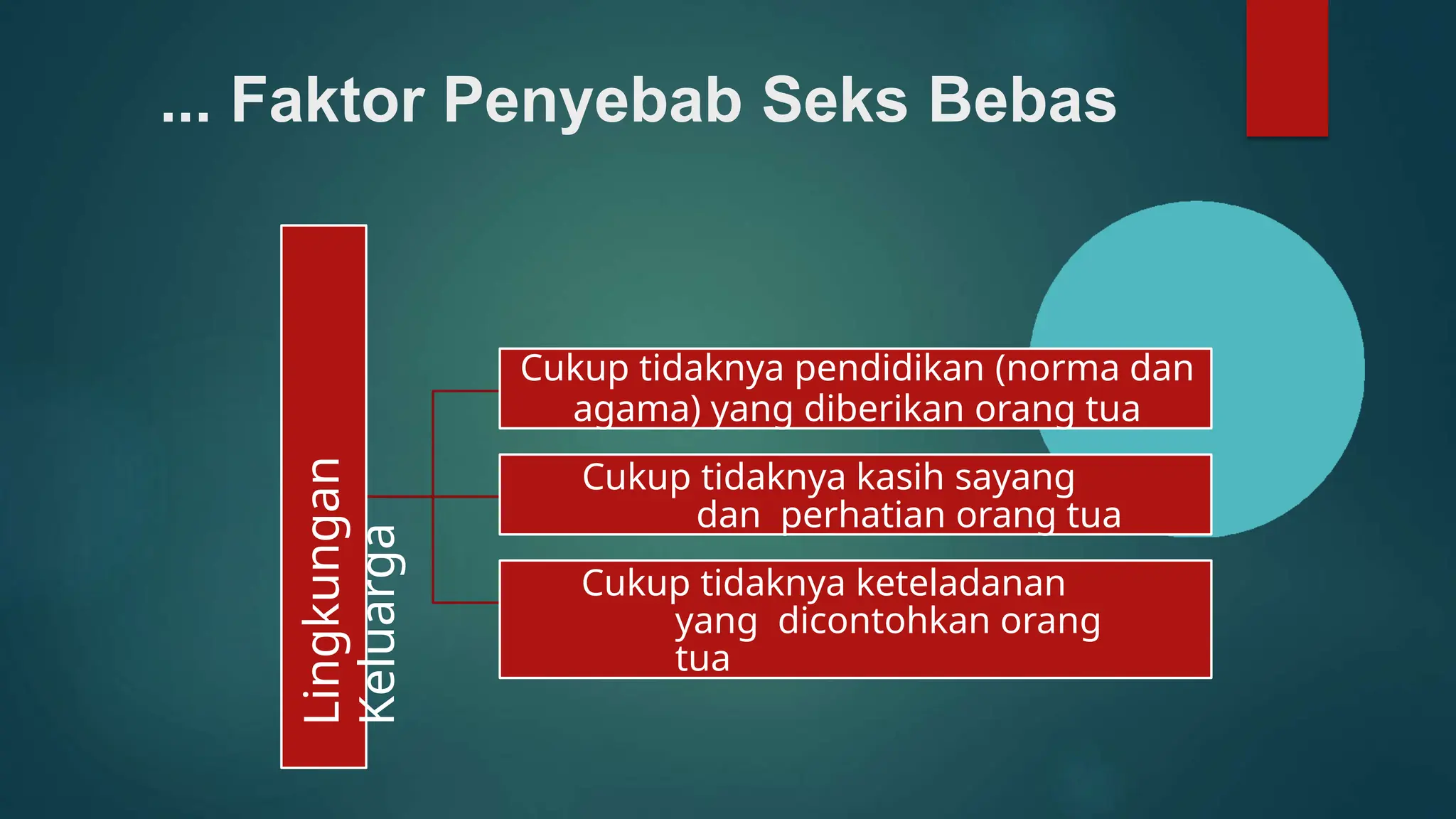 ... Faktor Penyebab Seks Bebas

Lingkungan Keluarga

Cukup tidaknya pendidikan (norma dan agama) yang diberikan orang tua

Cukup tidaknya kasih sayang dan perhatian orang tua

Cukup tidaknya keteladanan yang dicontohkan orang tua